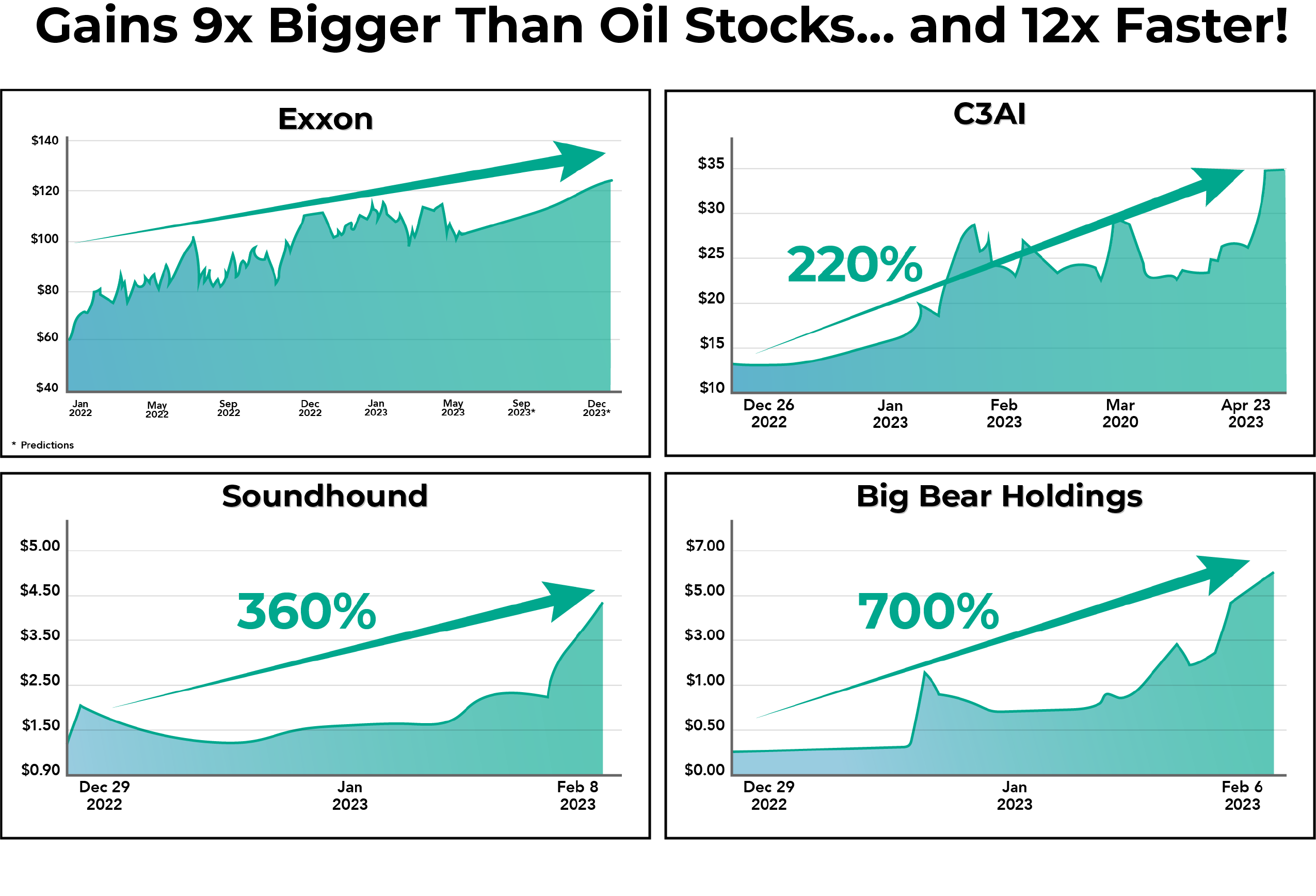 Gains 9x Bigger Than Oil Stocks... and 12x Faster!

Exxon

$140
$120
$100
$80
$60
$40

Jan 2022
May 2022
Sep 2022
Dec 2022
Jan 2023
May 2023
Sep 2023*
Dec 2023*

* Predictions

C3AI

$35
$30
$25
$20
$15
$10

220%

Dec 26 2022
Jan 2023
Feb 2023
Mar 2020
Apr 23 2023

Soundhound

$5.00
$4.50
$3.50
$2.50
$1.50
$0.90

360%

Dec 29 2022
Jan 2023
Feb 8 2023

Big Bear Holdings

$7.00
$5.00
$3.00
$1.00
$0.50
$0.00

700%

Dec 29 2022
Jan 2023
Feb 6 2023